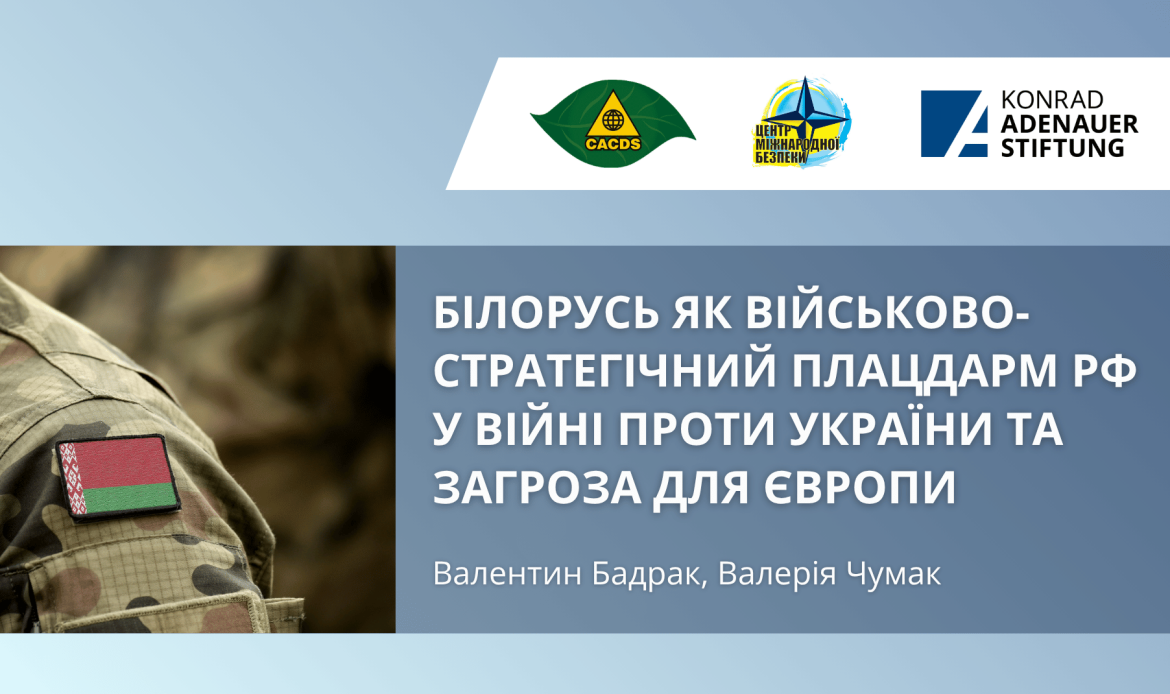 CACDS

ЦЕНТР МІЖНАРОДНОЇ БЕЗПЕКИ

KONRAD ADENAUER STIFTUNG

БІЛОРУСЬ ЯК ВІЙСЬКОВО-СТРАТЕГІЧНИЙ ПЛАЦДАРМ РФ У ВІЙНІ ПРОТИ УКРАЇНИ ТА ЗАГРОЗА ДЛЯ ЄВРОПИ

Валентин Бадрак, Валерія Чумак